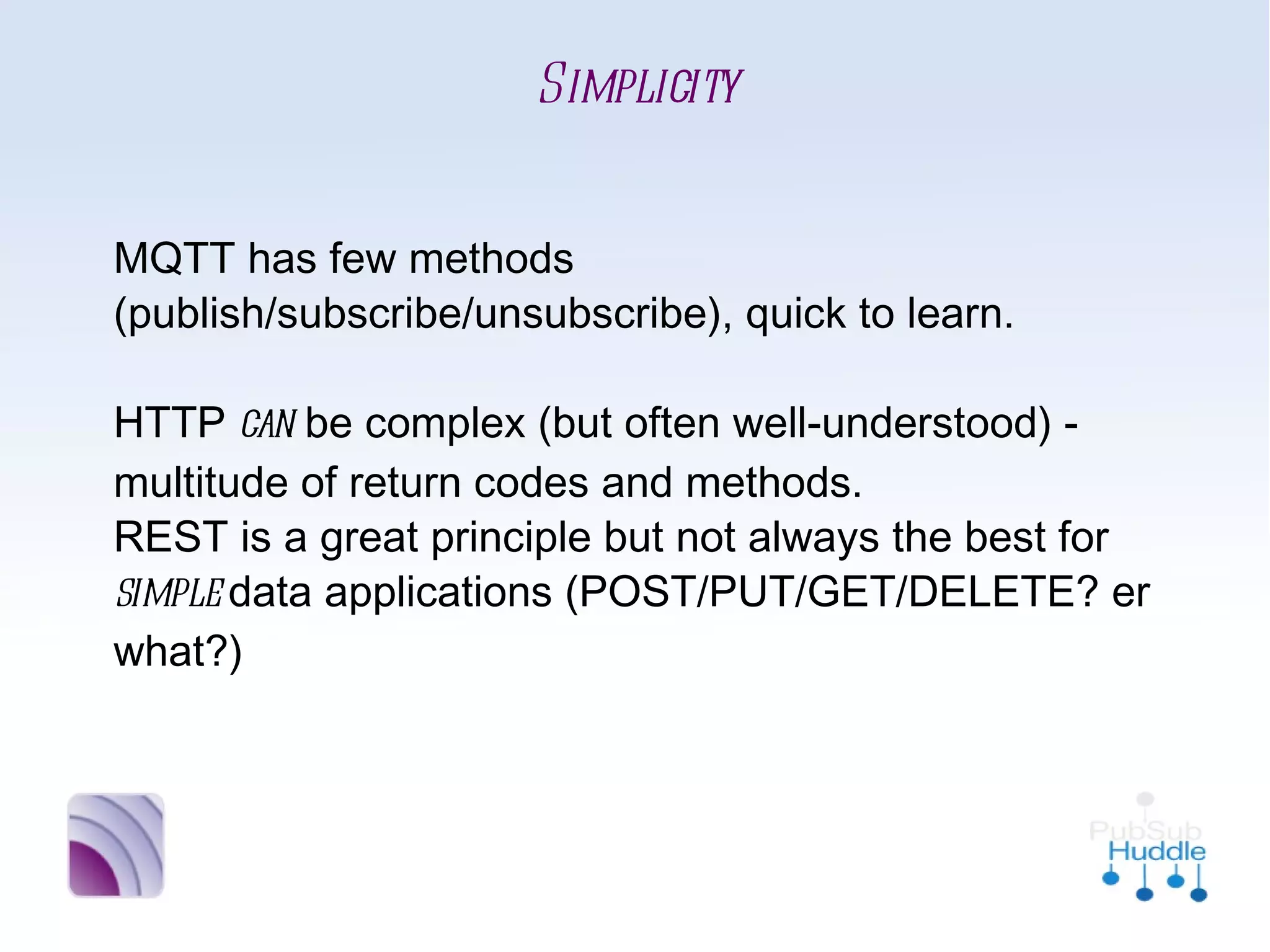 SIMPLICITY

MQTT has few methods (publish/subscribe/unsubscribe), quick to learn.

HTTP CAN be complex (but often well-understood) - multitude of return codes and methods.
REST is a great principle but not always the best for SIMPLE data applications (POST/PUT/GET/DELETE? er what?)

PubSub Huddle